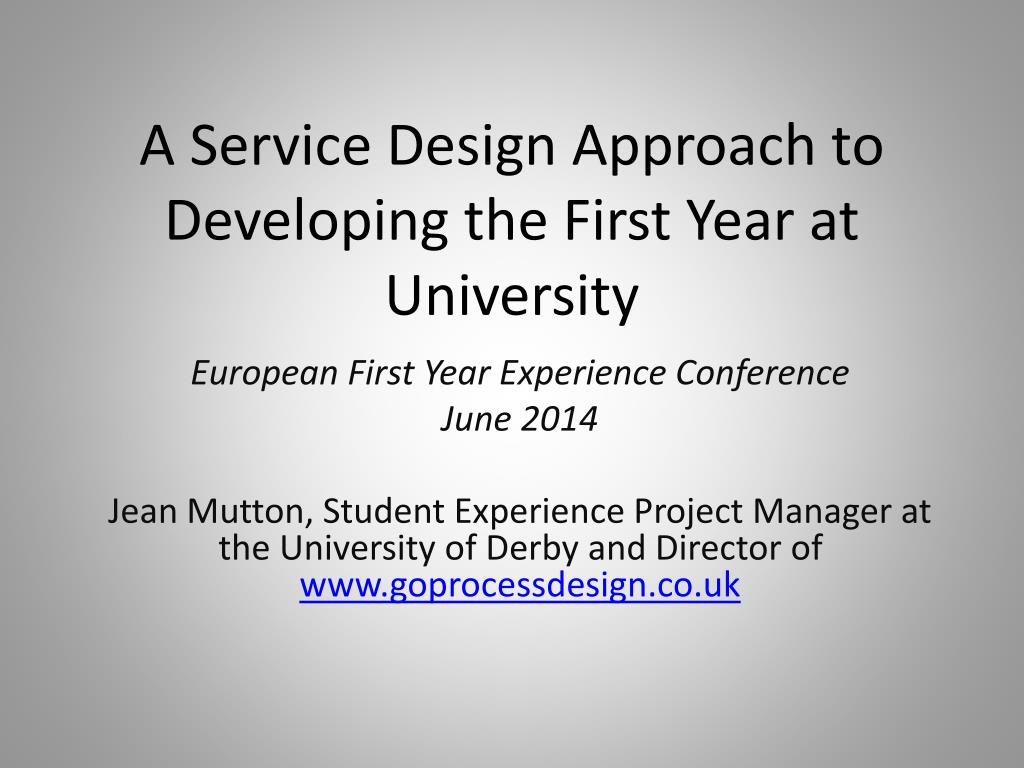 A Service Design Approach to Developing the First Year at University

European First Year Experience Conference
June 2014

Jean Mutton, Student Experience Project Manager at the University of Derby and Director of www.goprocessdesign.co.uk